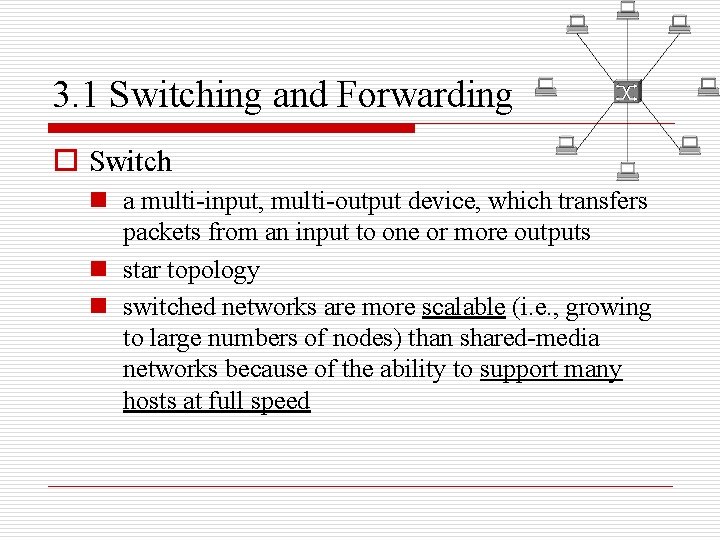 3.1 Switching and Forwarding

Switch

a multi-input, multi-output device, which transfers packets from an input to one or more outputs

star topology

switched networks are more scalable (i.e., growing to large numbers of nodes) than shared-media networks because of the ability to support many hosts at full speed